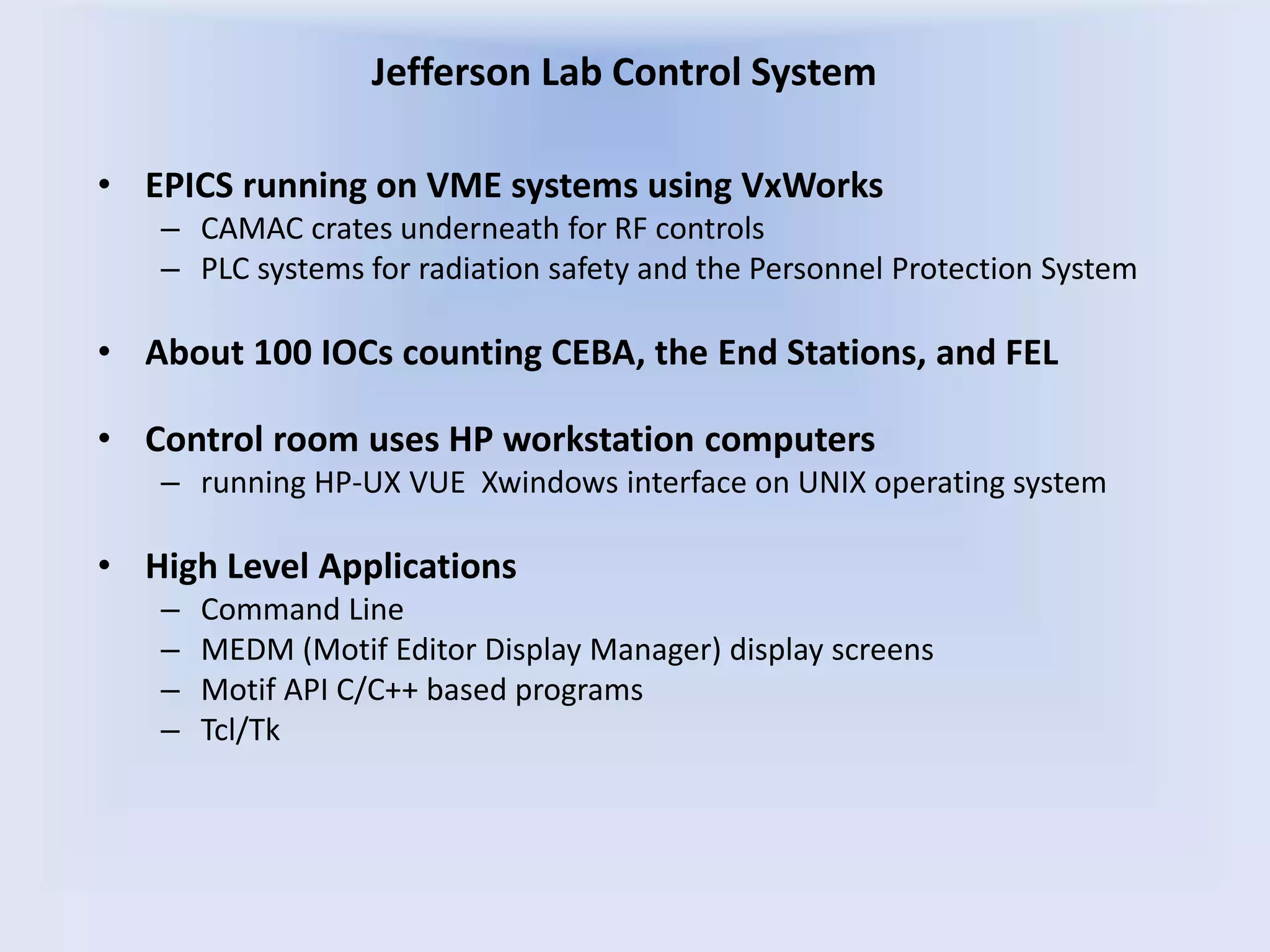 Jefferson Lab Control System

• EPICS running on VME systems using VxWorks
  – CAMAC crates underneath for RF controls
  – PLC systems for radiation safety and the Personnel Protection System

• About 100 IOCs counting CEBA, the End Stations, and FEL

• Control room uses HP workstation computers
  – running HP-UX VUE  Xwindows interface on UNIX operating system

• High Level Applications
  – Command Line
  – MEDM (Motif Editor Display Manager) display screens
  – Motif API C/C++ based programs
  – Tcl/Tk